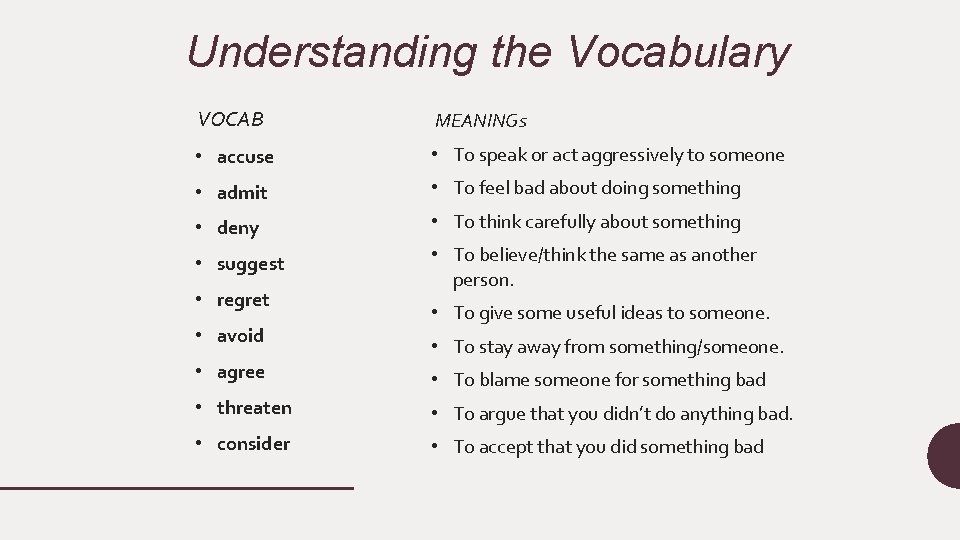 Understanding the Vocabulary

VOCAB

• accuse
• admit
• deny
• suggest
• regret
• avoid
• agree
• threaten
• consider

MEANINGs

• To speak or act aggressively to someone
• To feel bad about doing something
• To think carefully about something
• To believe/think the same as another person.
• To give some useful ideas to someone.
• To stay away from something/someone.
• To blame someone for something bad
• To argue that you didn't do anything bad.
• To accept that you did something bad